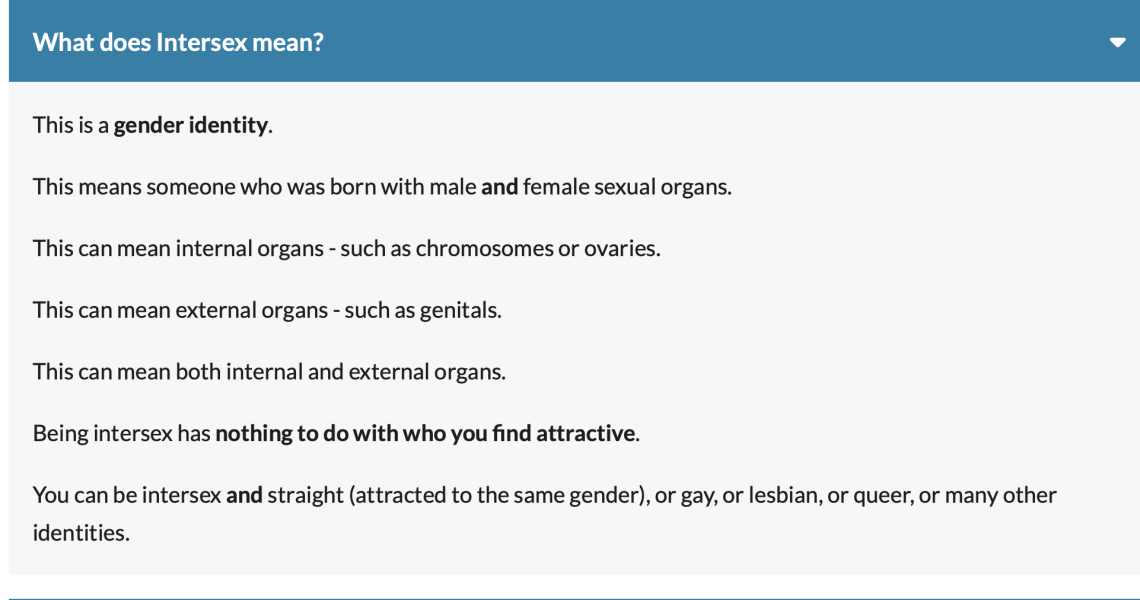 What does Intersex mean?

This is a gender identity.

This means someone who was born with male and female sexual organs.

This can mean internal organs - such as chromosomes or ovaries.

This can mean external organs - such as genitals.

This can mean both internal and external organs.

Being intersex has nothing to do with who you find attractive.

You can be intersex and straight (attracted to the same gender), or gay, or lesbian, or queer, or many other identities.